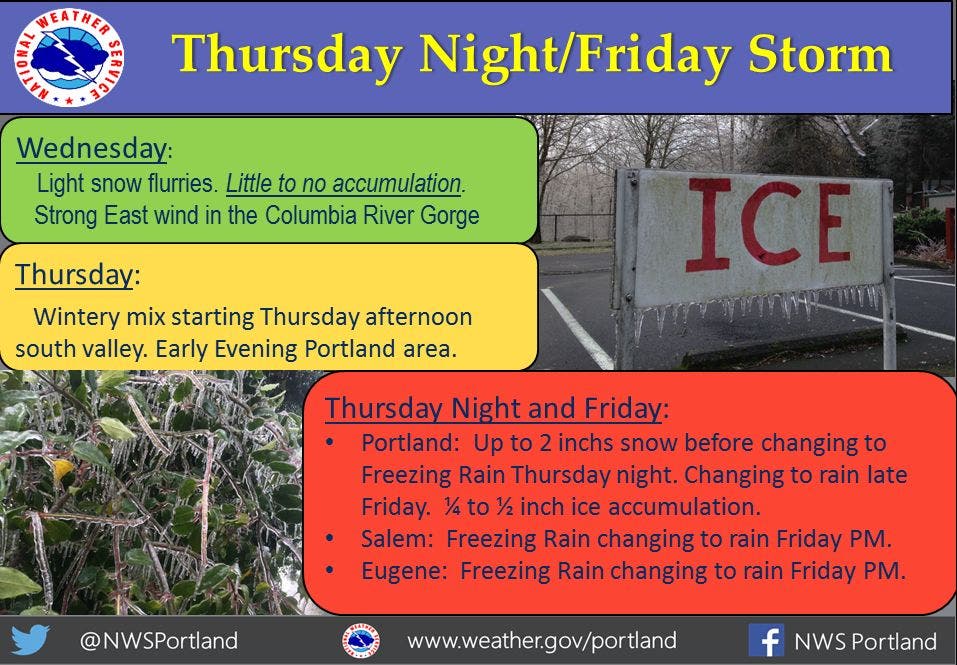 NATIONAL WEATHER SERVICE

Thursday Night/Friday Storm

Wednesday:
Light snow flurries. Little to no accumulation.
Strong East wind in the Columbia River Gorge

ICE

Thursday:
Wintery mix starting Thursday afternoon south valley. Early Evening Portland area.

Thursday Night and Friday:
• Portland: Up to 2 inchs snow before changing to Freezing Rain Thursday night. Changing to rain late Friday. ¼ to ½ inch ice accumulation.
• Salem: Freezing Rain changing to rain Friday PM.
• Eugene: Freezing Rain changing to rain Friday PM.

@NWSPortland www.weather.gov/portland NWS Portland